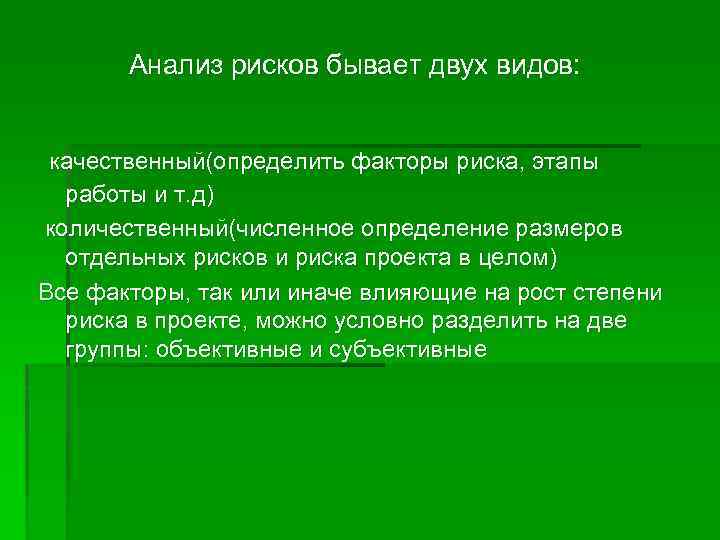 Анализ рисков бывает двух видов:

качественный(определить факторы риска, этапы работы и т.д)

количественный(численное определение размеров отдельных рисков и риска проекта в целом)

Все факторы, так или иначе влияющие на рост степени риска в проекте, можно условно разделить на две группы: объективные и субъективные